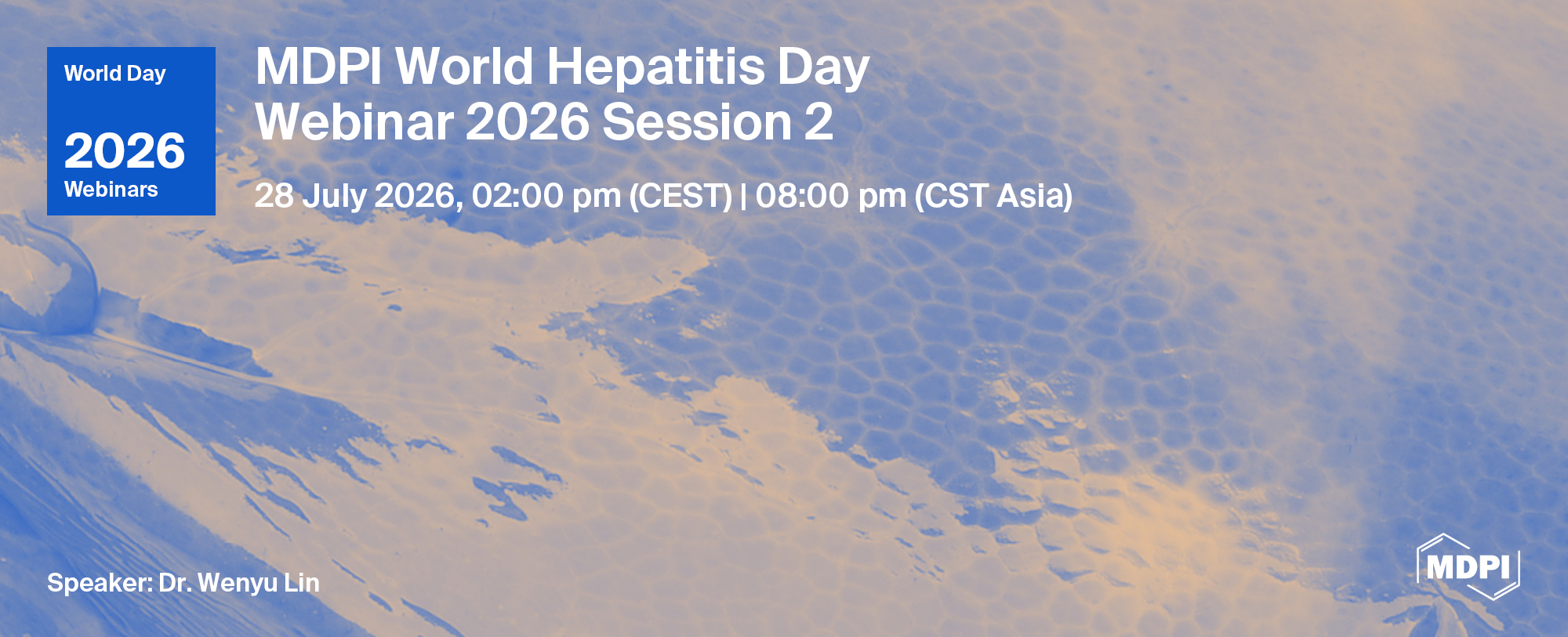 World Day

2026

Webinars

MDPI World Hepatitis Day Webinar 2026 Session 2

28 July 2026, 02:00 pm (CEST) | 08:00 pm (CST Asia)

Speaker: Dr. Wenyu Lin

MDPI